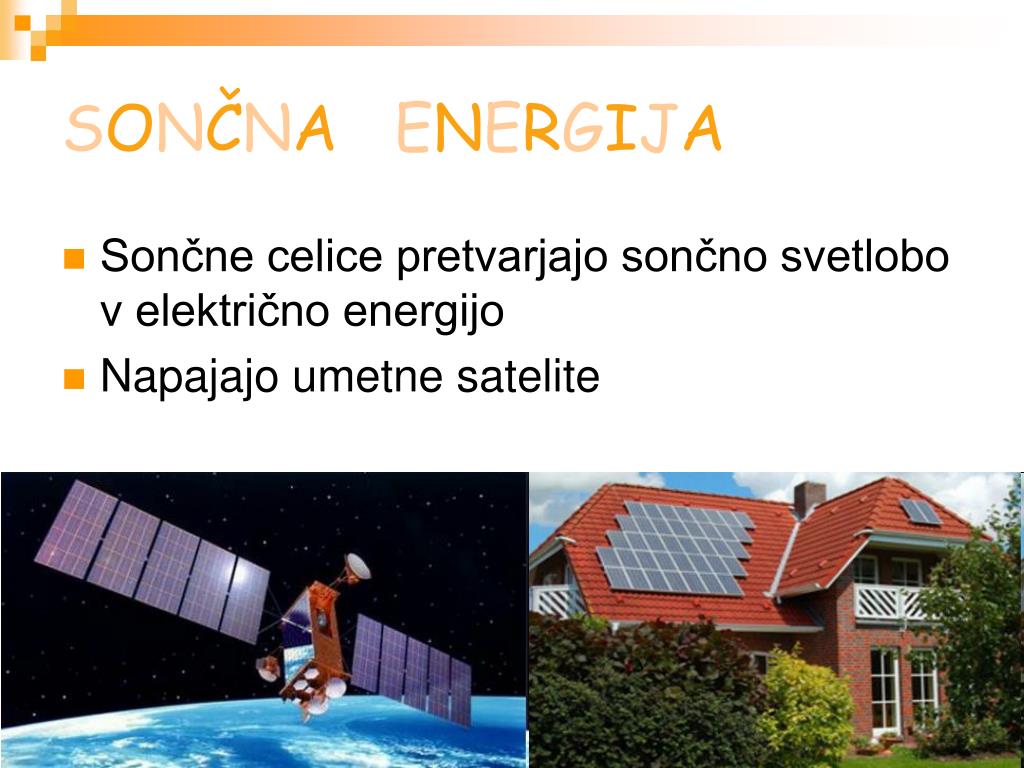 SONČNA ENERGIJA

Sončne celice pretvarjajo sončno svetlobo v električno energijo

Napajajo umetne satelite